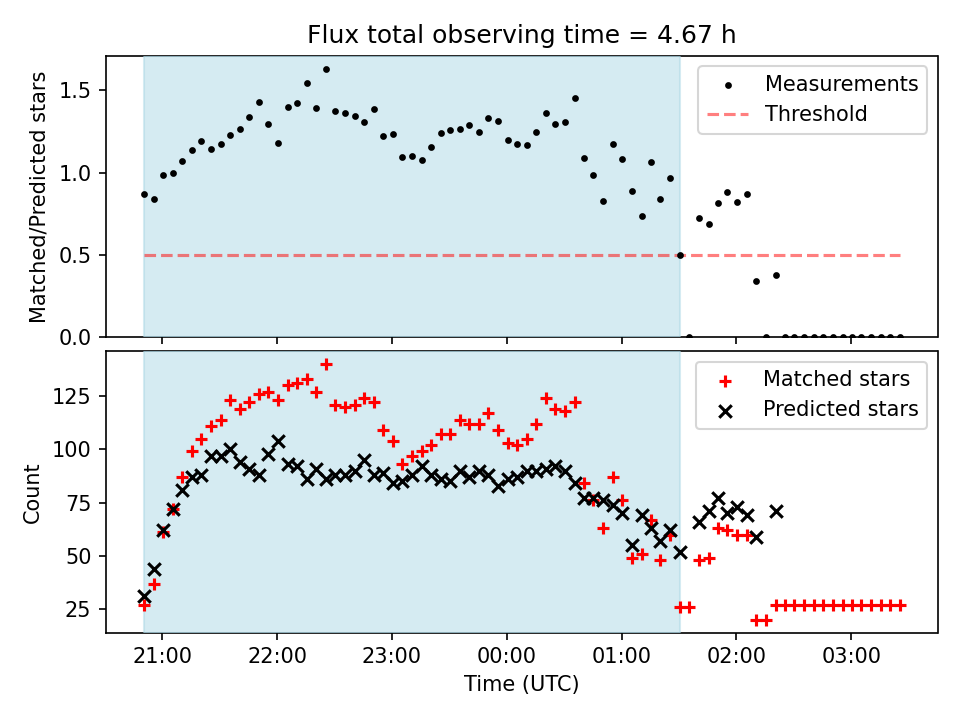 Flux total observing time = 4.67 h

Matched/Predicted stars

1.5
1.0
0.5
0.0

Measurements
Threshold

Count

125
100
75
50
25

Matched stars
Predicted stars

21:00
22:00
23:00
00:00
01:00
02:00
03:00

Time (UTC)